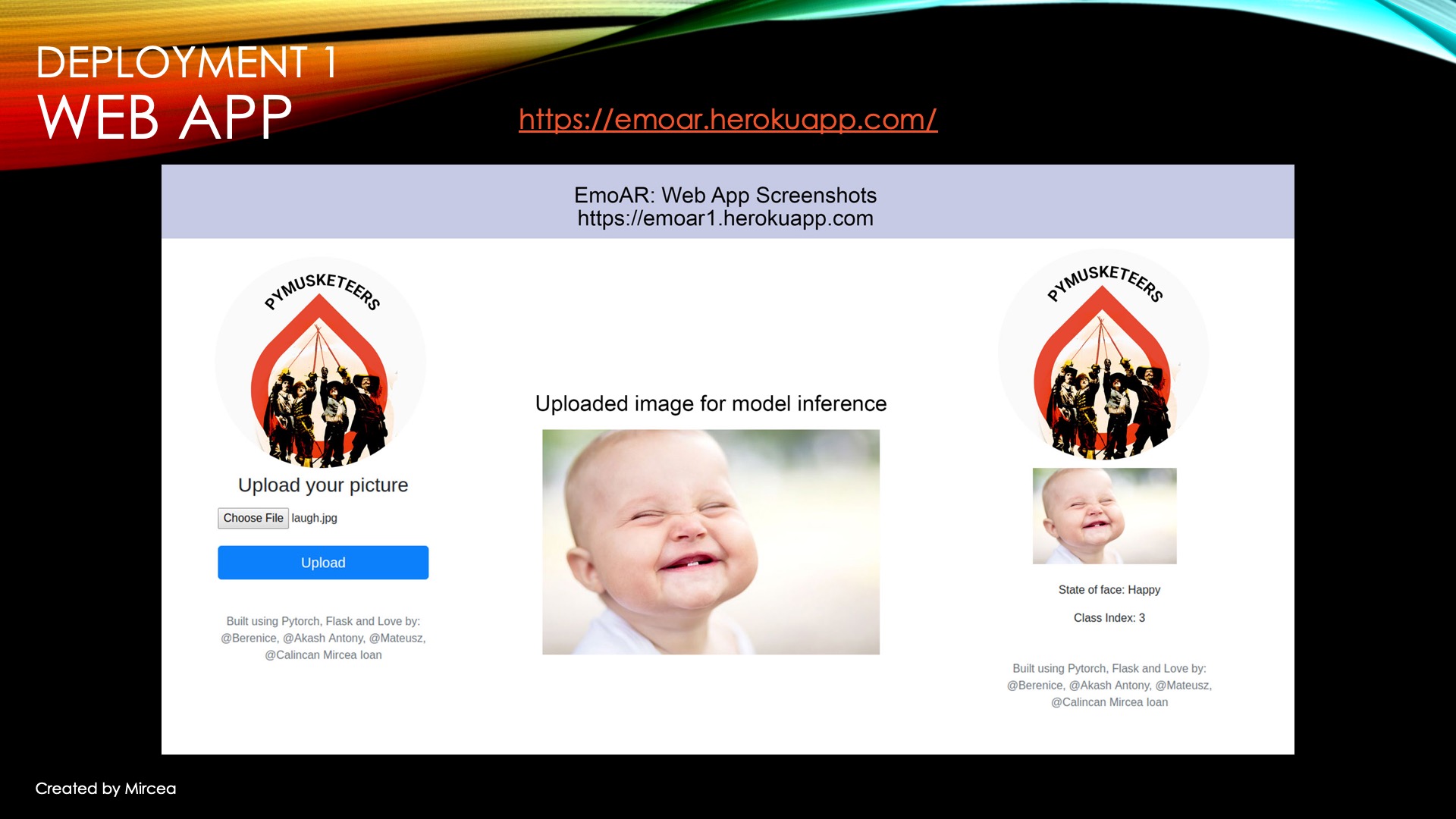 DEPLOYMENT 1
WEB APP

https://emoar.herokuapp.com/

EmoAR: Web App Screenshots
https://emoar1.herokuapp.com

PYMUSKETEERS

Upload your picture

Choose File laugh.jpg

Upload

Built using Pytorch, Flask and Love by: @Berenice, @Akash Antony, @Mateusz, @Calincan Mircea Ioan

Uploaded image for model inference

PYMUSKETEERS

State of face: Happy

Class Index: 3

Built using Pytorch, Flask and Love by: @Berenice, @Akash Antony, @Mateusz, @Calincan Mircea Ioan

Created by Mircea